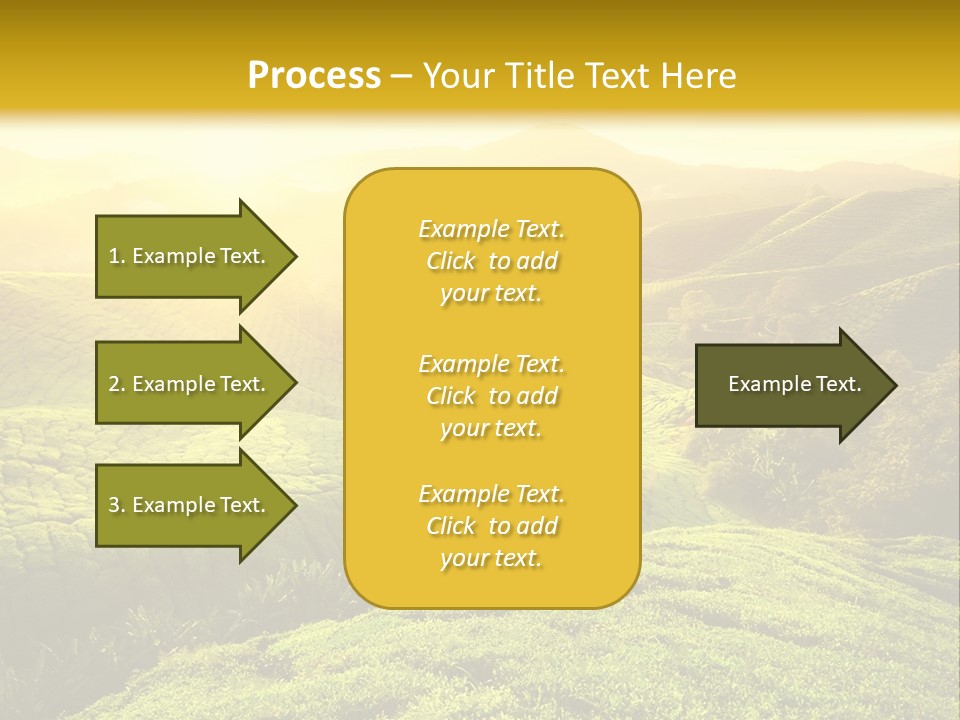 Process – Your Title Text Here

1. Example Text.

2. Example Text.

3. Example Text.

Example Text. Click to add your text.

Example Text. Click to add your text.

Example Text. Click to add your text.

Example Text.